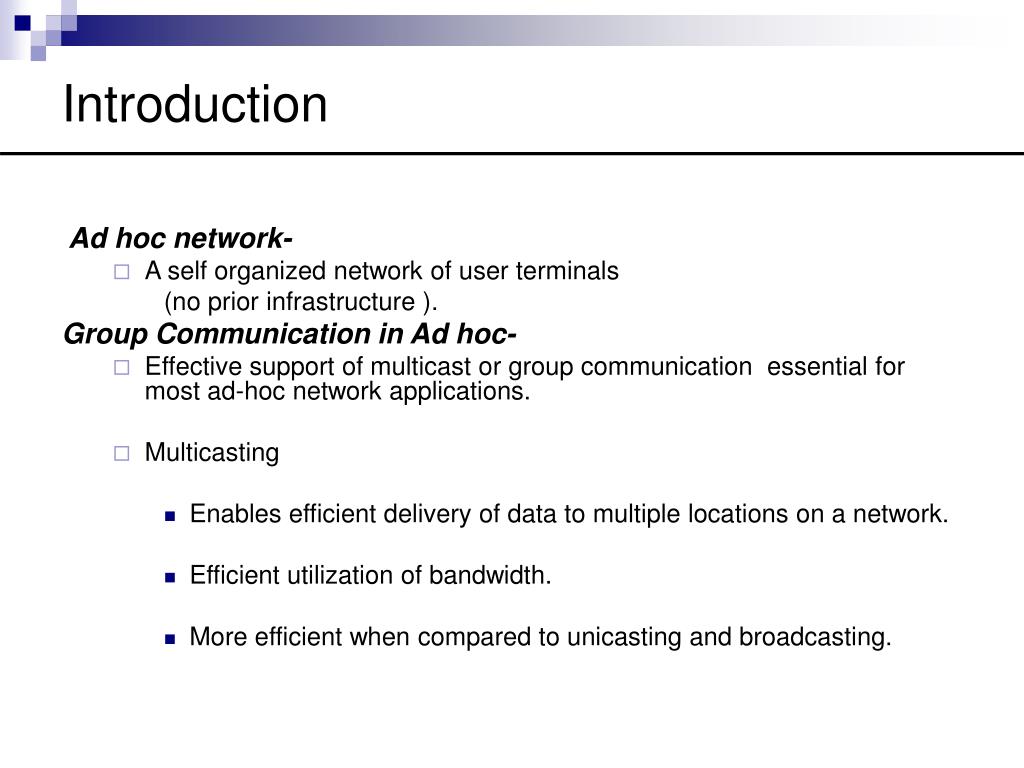 Introduction

Ad hoc network-

A self organized network of user terminals (no prior infrastructure ).

Group Communication in Ad hoc-

Effective support of multicast or group communication essential for most ad-hoc network applications.

Multicasting

Enables efficient delivery of data to multiple locations on a network.

Efficient utilization of bandwidth.

More efficient when compared to unicasting and broadcasting.